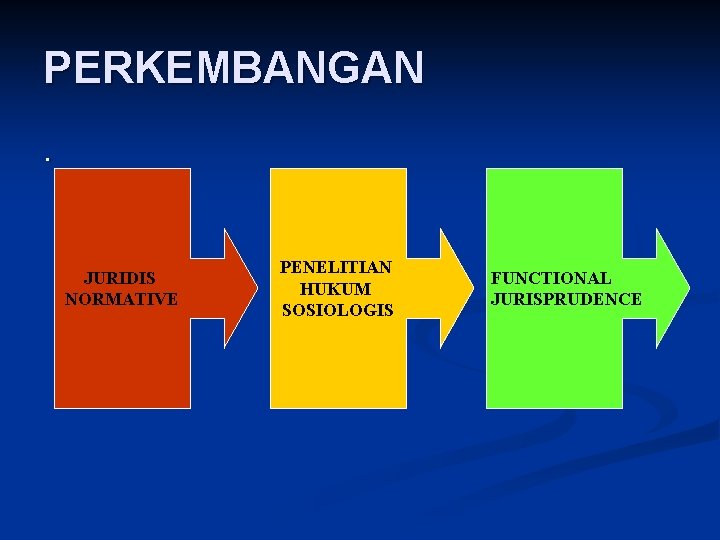 PERKEMBANGAN

.

JURIDIS NORMATIVE

PENELITIAN HUKUM SOSIOLOGIS

FUNCTIONAL JURISPRUDENCE